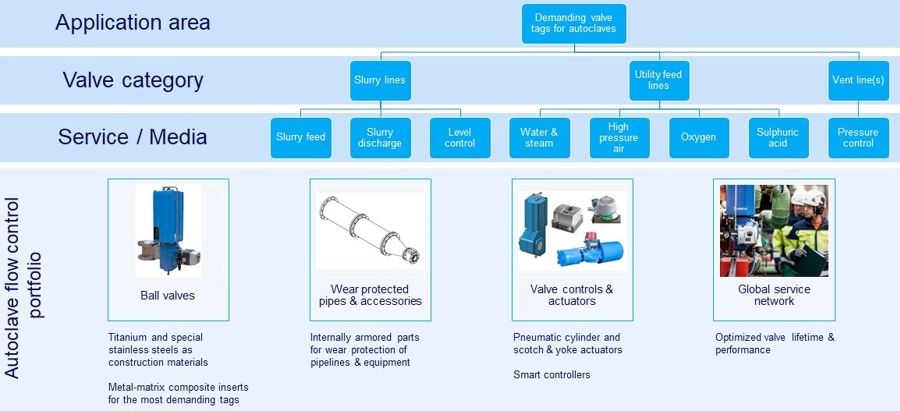 Application area

Demanding valve tags for autoclaves

Valve category

Slurry lines

Utility feed lines

Vent line(s)

Service / Media

Slurry feed

Slurry discharge

Level control

Water & steam

High pressure air

Oxygen

Sulphuric acid

Pressure control

Autoclave flow control portfolio

Ball valves

Titanium and special stainless steels as construction materials

Metal-matrix composite inserts for the most demanding tags

Wear protected pipes & accessories

Internally armored parts for wear protection of pipelines & equipment

Valve controls & actuators

Pneumatic cylinder and scotch & yoke actuators

Smart controllers

Global service network

Optimized valve lifetime & performance